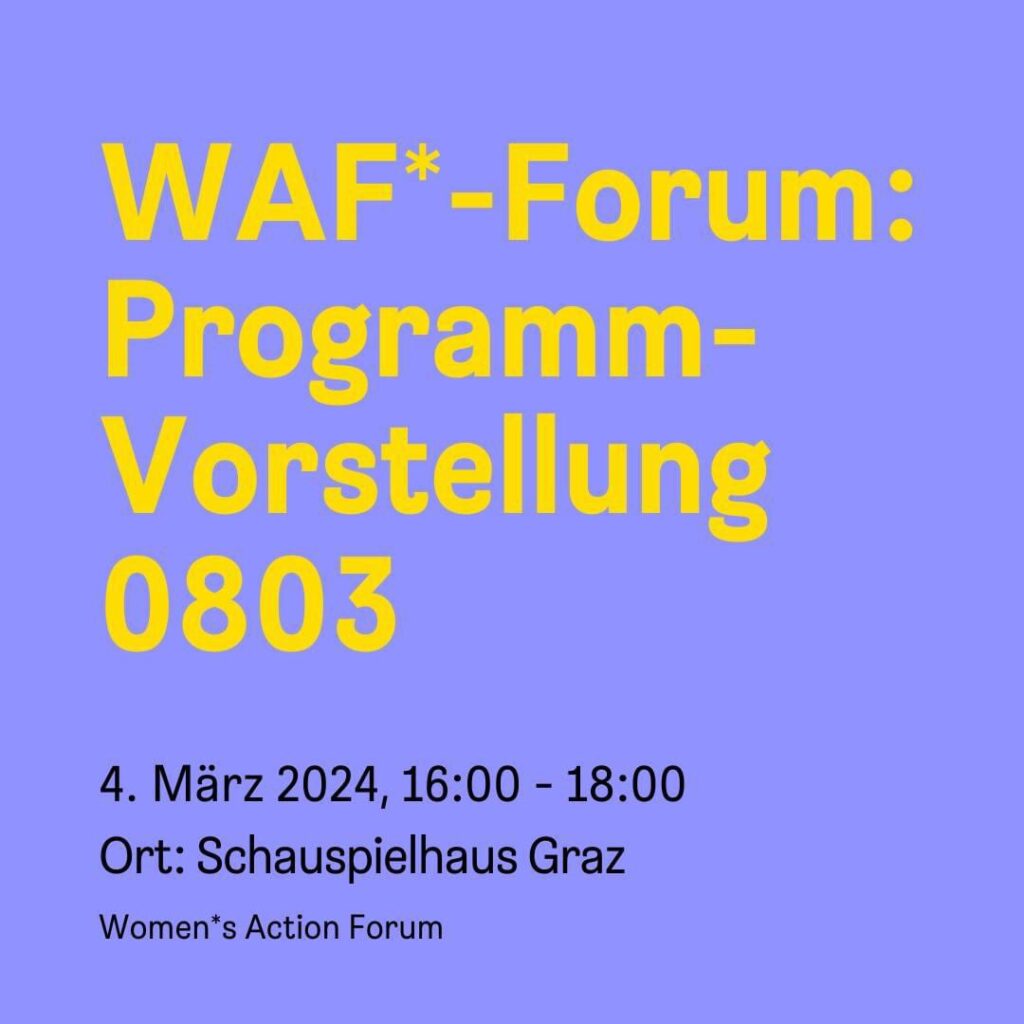 WAF*-Forum: Programm-Vorstellung 0803

4. März 2024, 16:00 - 18:00

Ort: Schauspielhaus Graz

Women*s Action Forum